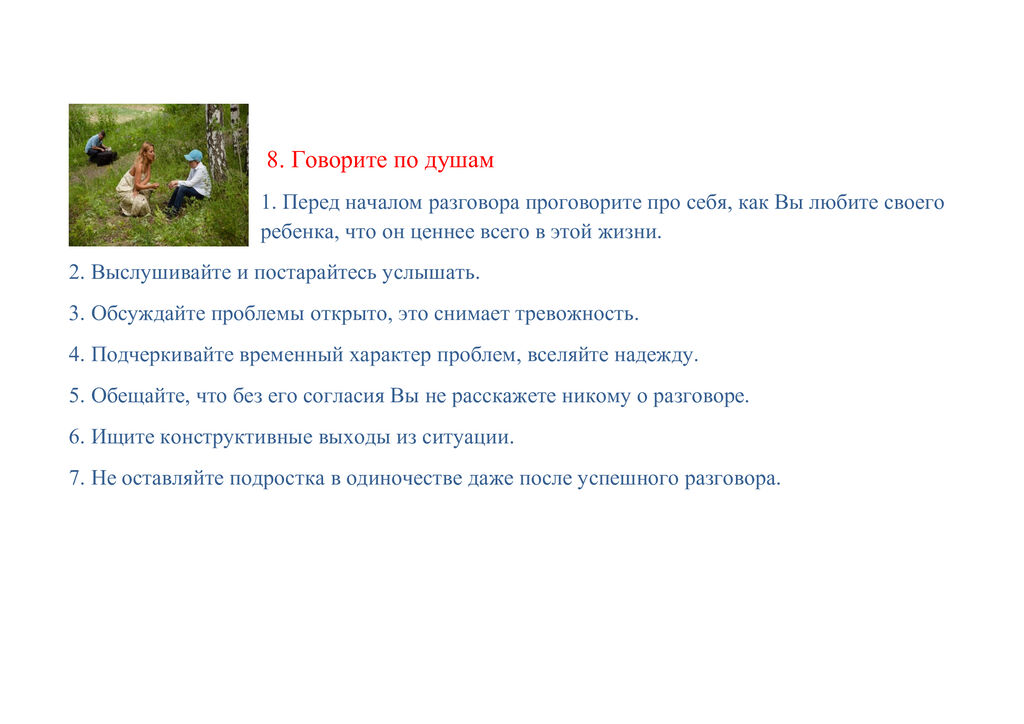 8. Говорите по душам

1. Перед началом разговора проговорите про себя, как Вы любите своего ребенка, что он ценнее всего в этой жизни.

2. Выслушивайте и постарайтесь услышать.

3. Обсуждайте проблемы открыто, это снимает тревожность.

4. Подчеркивайте временный характер проблем, вселяйте надежду.

5. Обещайте, что без его согласия Вы не расскажете никому о разговоре.

6. Ищите конструктивные выходы из ситуации.

7. Не оставляйте подростка в одиночестве даже после успешного разговора.